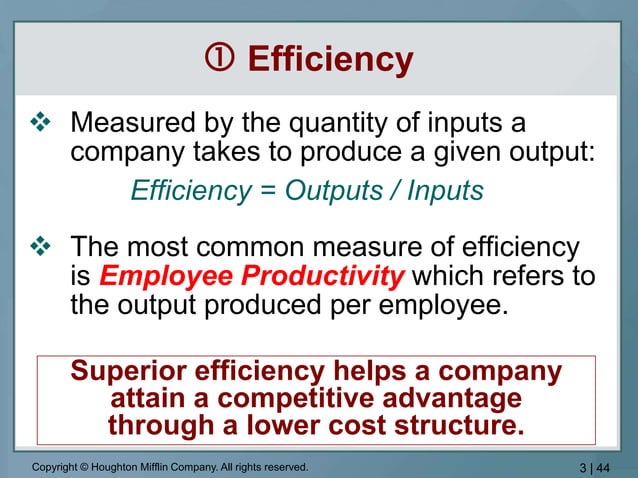 ① Efficiency

❖ Measured by the quantity of inputs a company takes to produce a given output:

Efficiency = Outputs / Inputs

❖ The most common measure of efficiency is Employee Productivity which refers to the output produced per employee.

Superior efficiency helps a company attain a competitive advantage through a lower cost structure.

Copyright © Houghton Mifflin Company. All rights reserved.

3 | 44